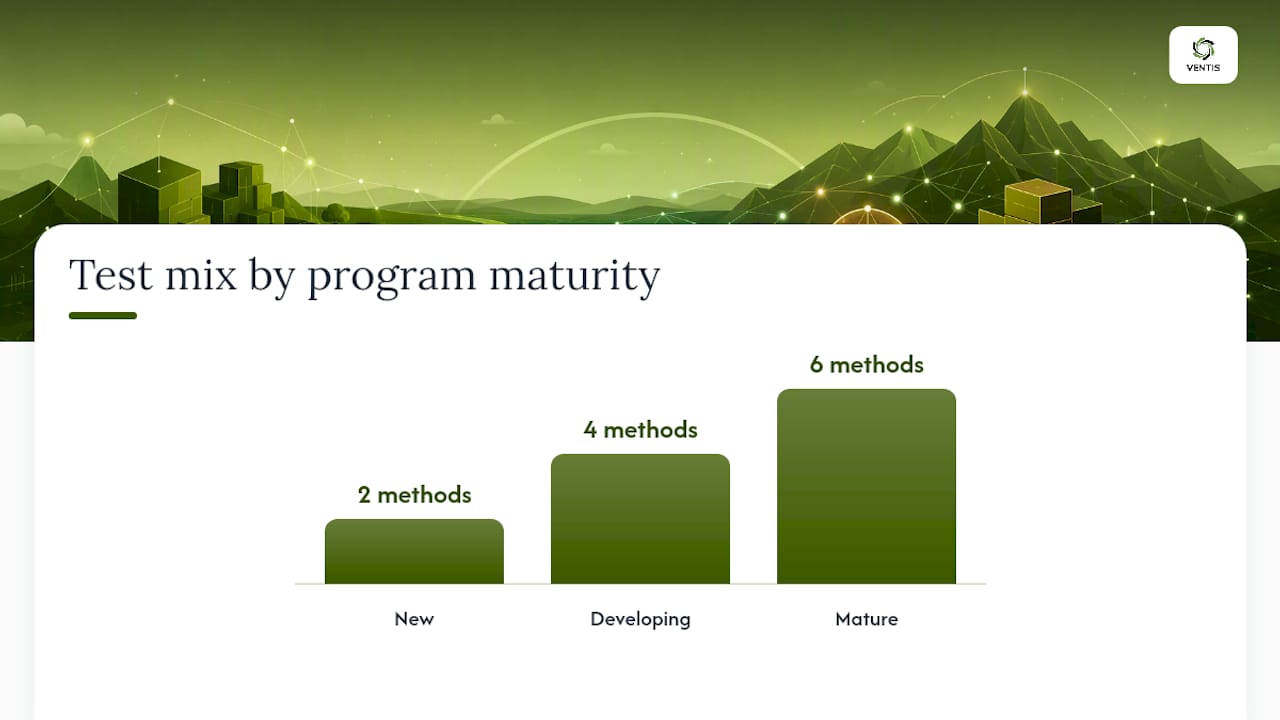 VENTIS

Test mix by program maturity

2 methods
4 methods
6 methods

New
Developing
Mature